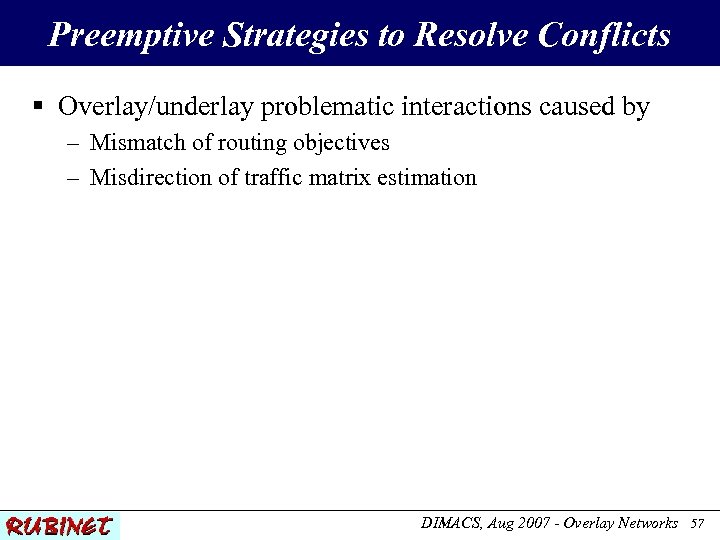 Preemptive Strategies to Resolve Conflicts

▪ Overlay/underlay problematic interactions caused by
– Mismatch of routing objectives
– Misdirection of traffic matrix estimation

RUBINET

DIMACS, Aug 2007 - Overlay Networks 57